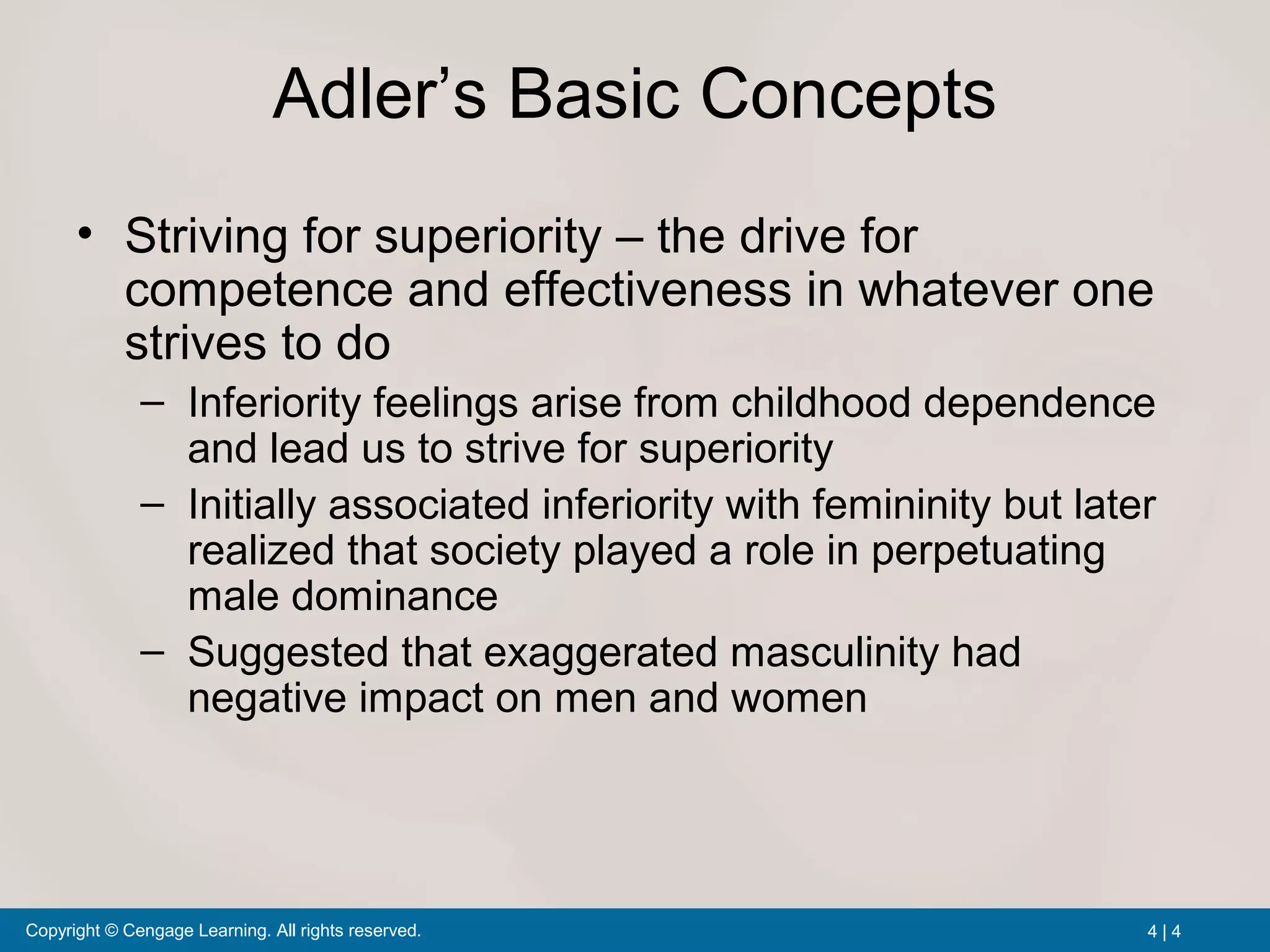 Adler’s Basic Concepts

• Striving for superiority – the drive for competence and effectiveness in whatever one strives to do

– Inferiority feelings arise from childhood dependence and lead us to strive for superiority

– Initially associated inferiority with femininity but later realized that society played a role in perpetuating male dominance

– Suggested that exaggerated masculinity had negative impact on men and women

Copyright © Cengage Learning. All rights reserved.

4 | 4